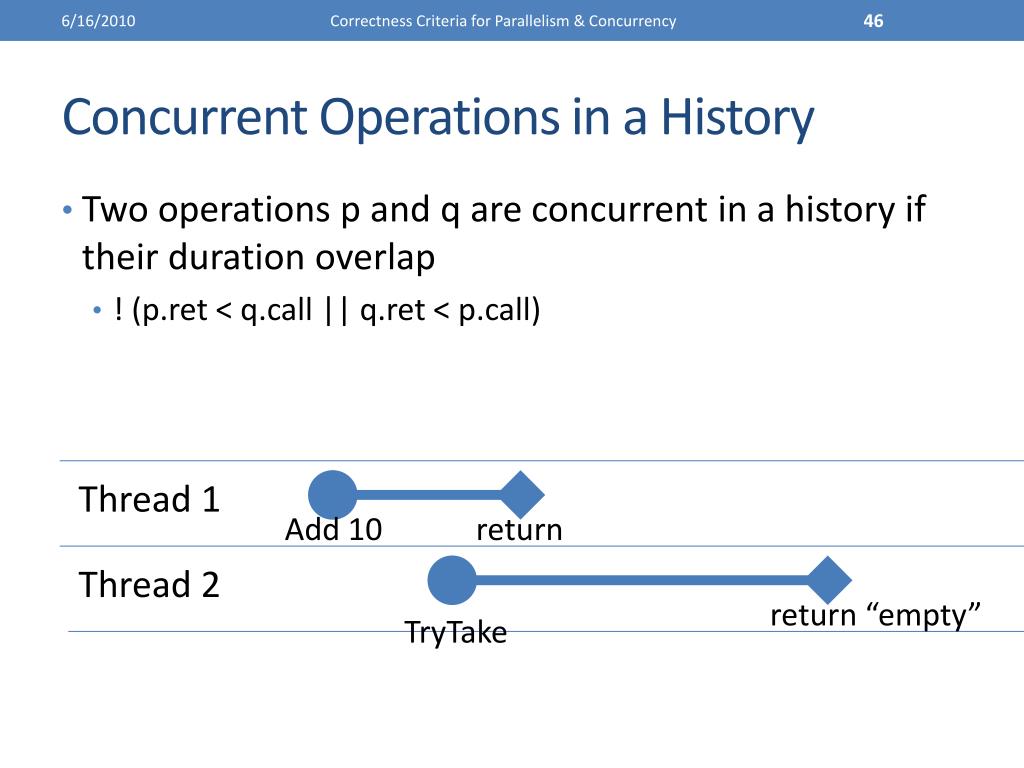 6/16/2010 Correctness Criteria for Parallelism & Concurrency 46

Concurrent Operations in a History

• Two operations p and q are concurrent in a history if their duration overlap
  • ! (p.ret < q.call || q.ret < p.call)

Thread 1
Add 10 return

Thread 2
TryTake return “empty”